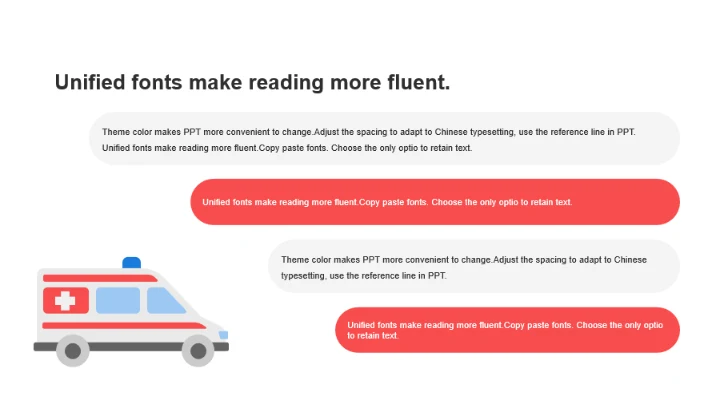 Unified fonts make reading more fluent.

Theme color makes PPT more convenient to change.Adjust the spacing to adapt to Chinese typesetting, use the reference line in PPT. Unified fonts make reading more fluent.Copy paste fonts. Choose the only optio to retain text.

Unified fonts make reading more fluent.Copy paste fonts. Choose the only optio to retain text.

Theme color makes PPT more convenient to change.Adjust the spacing to adapt to Chinese typesetting, use the reference line in PPT.

Unified fonts make reading more fluent.Copy paste fonts. Choose the only optio to retain text.